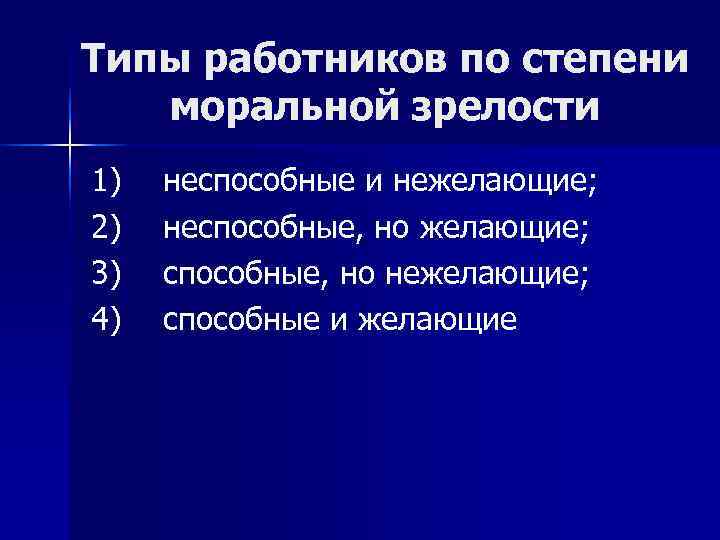 Типы работников по степени моральной зрелости

1) неспособные и нежелающие;
2) неспособные, но желающие;
3) способные, но нежелающие;
4) способные и желающие